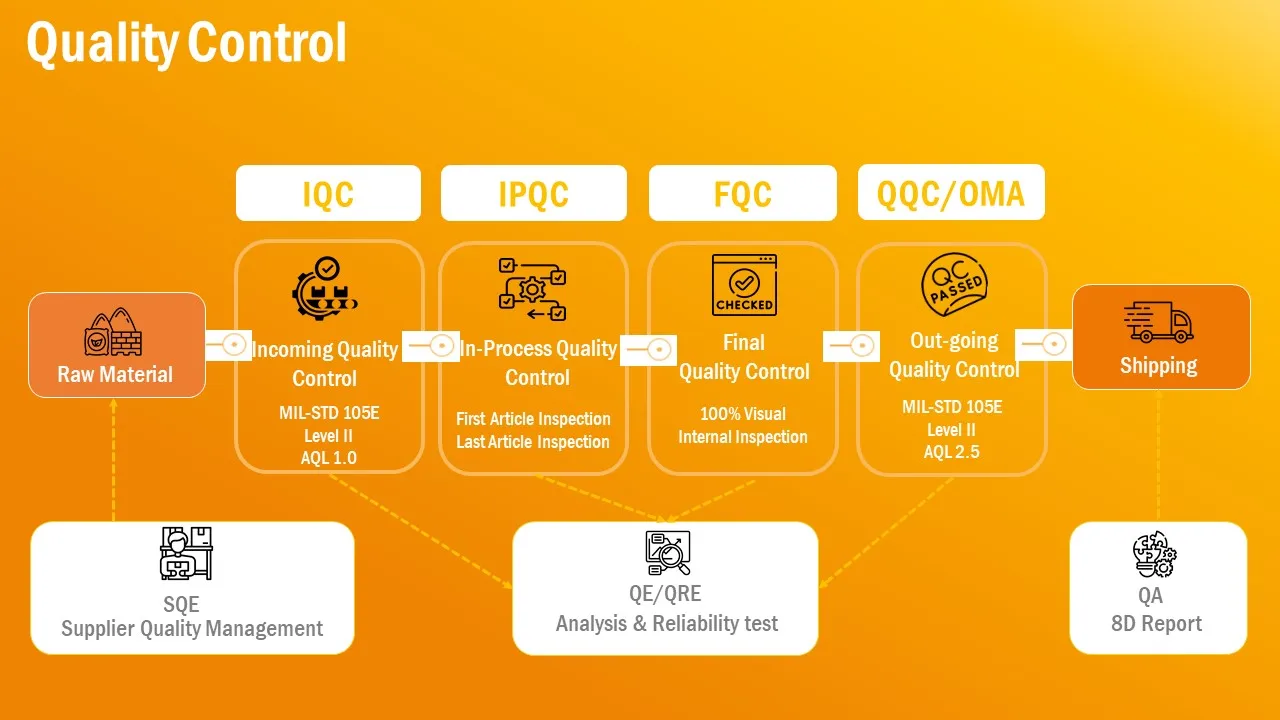 Quality Control

IQC

IPQC

FQC

QQC/OMA

Raw Material

Incoming Quality Control

MIL-STD 105E
Level II
AQL 1.0

In-Process Quality Control

First Article Inspection
Last Article Inspection

CHECKED

Final Quality Control

100% Visual
Internal Inspection

QC PASSED

Out-going Quality Control

MIL-STD 105E
Level II
AQL 2.5

Shipping

SQE
Supplier Quality Management

QE/QRE
Analysis & Reliability test

QA
8D Report